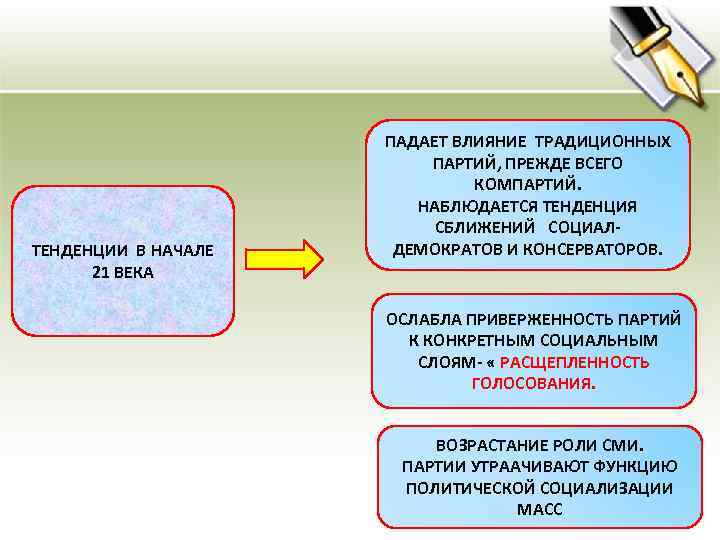 ТЕНДЕНЦИИ В НАЧАЛЕ 21 ВЕКА

ПАДАЕТ ВЛИЯНИЕ ТРАДИЦИОННЫХ ПАРТИЙ, ПРЕЖДЕ ВСЕГО КОМПАРТИЙ.
НАБЛЮДАЕТСЯ ТЕНДЕНЦИЯ СБЛИЖЕНИЙ СОЦИАЛ-ДЕМОКРАТОВ И КОНСЕРВАТОРОВ.

ОСЛАБЛА ПРИВЕРЖЕННОСТЬ ПАРТИЙ К КОНКРЕТНЫМ СОЦИАЛЬНЫМ СЛОЯМ- « РАСЩЕПЛЕННОСТЬ ГОЛОСОВАНИЯ.

ВОЗРАСТАНИЕ РОЛИ СМИ.
ПАРТИИ УТРААЧИВАЮТ ФУНКЦИЮ ПОЛИТИЧЕСКОЙ СОЦИАЛИЗАЦИИ МАСС